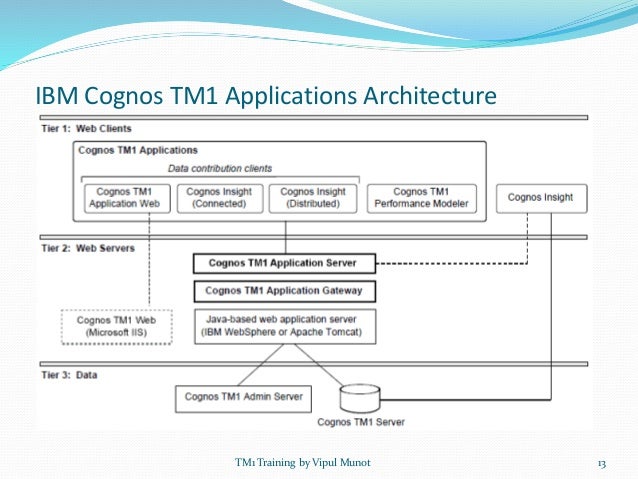 IBM Cognos TM1 Applications Architecture

Tier 1: Web Clients

Cognos TM1 Applications

Data contribution clients

Cognos TM1 Application Web

Cognos Insight (Connected)

Cognos Insight (Distributed)

Cognos TM1 Performance Modeler

Cognos Insight

Tier 2: Web Servers

Cognos TM1 Application Server

Cognos TM1 Application Gateway

Cognos TM1 Web (Microsoft IIS)

Java-based web application server (IBM WebSphere or Apache Tomcat)

Tier 3: Data

Cognos TM1 Admin Server

Cognos TM1 Server

TM1 Training by Vipul Munot

13